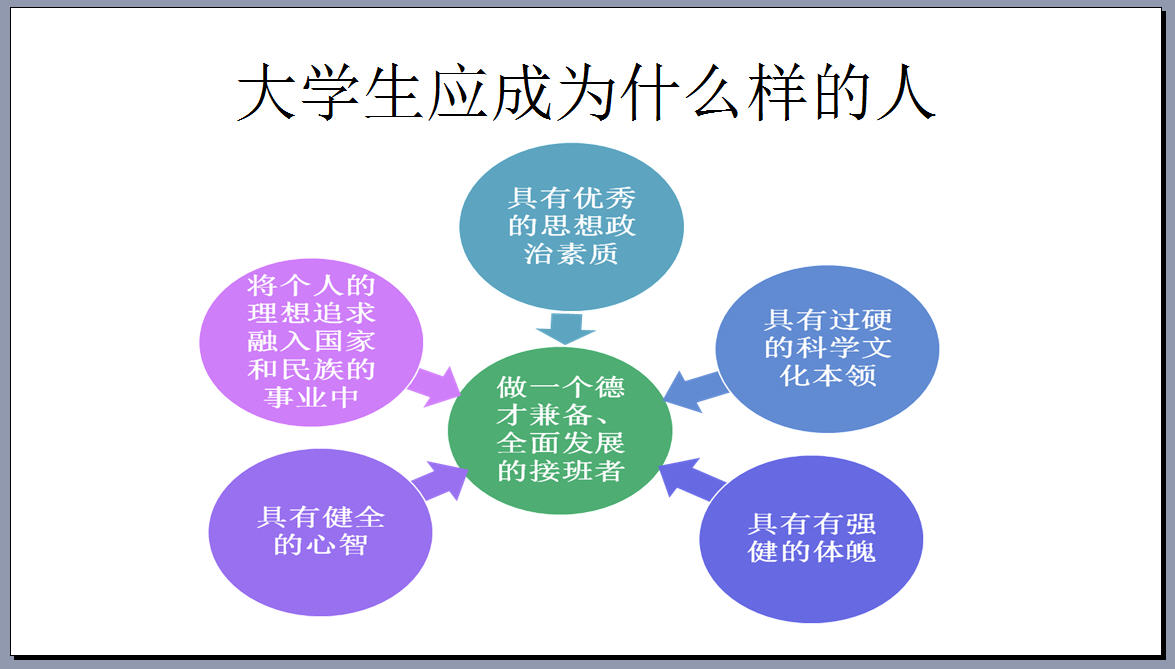 大学生应成为什么样的人

具有优秀的思想政治素质

将个人的理想追求融入国家和民族的事业中

具有过硬的科学文化本领

做一个德才兼备、全面发展的接班者

具有健全的心智

具有有强健的体魄